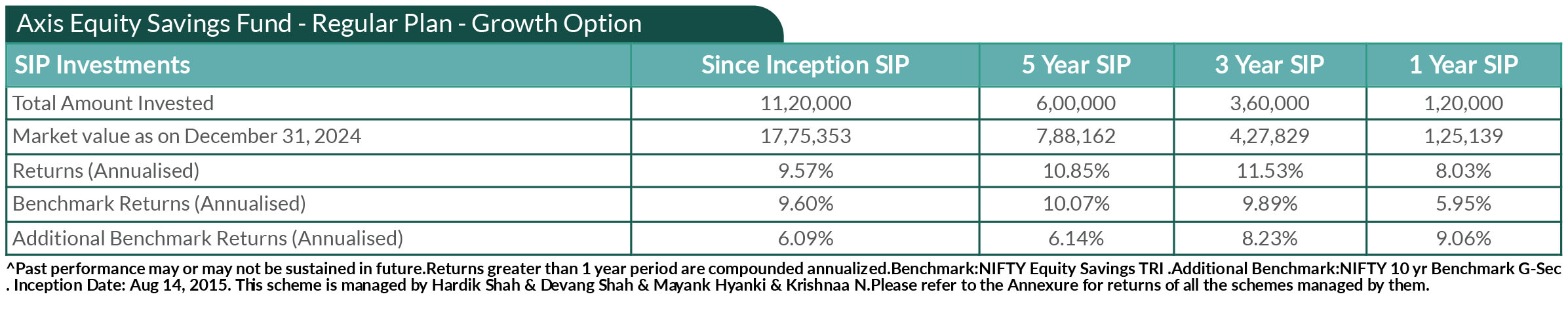 Axis Equity Savings Fund - Regular Plan - Growth Option

| SIP Investments | Since Inception SIP | 5 Year SIP | 3 Year SIP | 1 Year SIP |
|---|---|---|---|---|
| Total Amount Invested | 11,20,000 | 6,00,000 | 3,60,000 | 1,20,000 |
| Market value as on December 31, 2024 | 17,75,353 | 7,88,162 | 4,27,829 | 1,25,139 |
| Returns (Annualised) | 9.57% | 10.85% | 11.53% | 8.03% |
| Benchmark Returns (Annualised) | 9.60% | 10.07% | 9.89% | 5.95% |
| Additional Benchmark Returns (Annualised) | 6.09% | 6.14% | 8.23% | 9.06% |

^Past performance may or may not be sustained in future.Returns greater than 1 year period are compounded annualized.Benchmark:NIFTY Equity Savings TRI .Additional Benchmark:NIFTY 10 yr Benchmark G-Sec . Inception Date: Aug 14, 2015. This scheme is managed by Hardik Shah & Devang Shah & Mayank Hyanki & Krishnaa N.Please refer to the Annexure for returns of all the schemes managed by them.